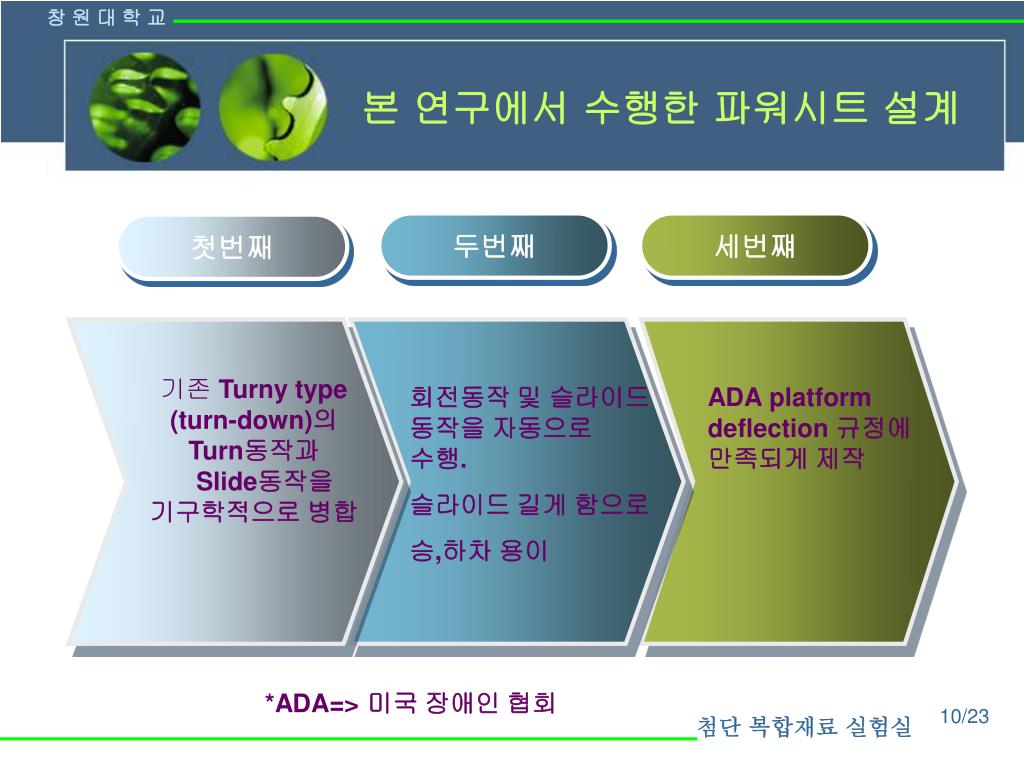 창 원 대 학 교

본 연구에서 수행한 파워시트 설계

첫번째

두번째

세번쨰

기존 Turny type (turn-down)의 Turn동작과 Slide동작을 기구학적으로 병합

회전동작 및 슬라이드 동작을 자동으로 수행.

슬라이드 길게 함으로

승,하차 용이

ADA platform deflection 규정에 만족되게 제작

*ADA=> 미국 장애인 협회

첨단 복합재료 실험실

10/23